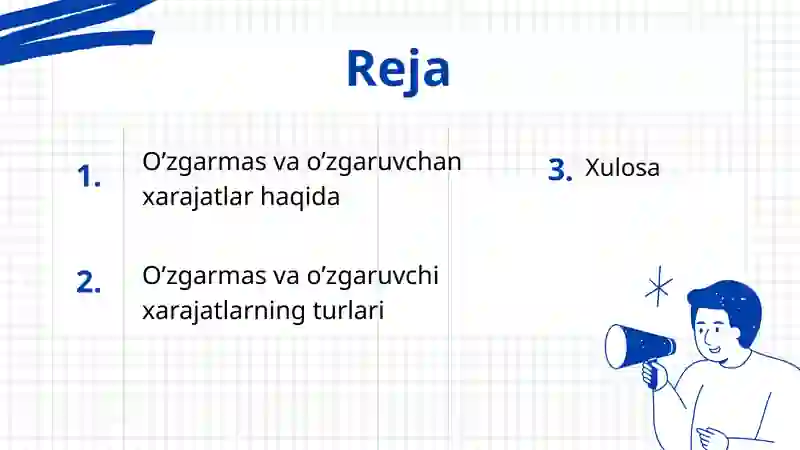 Reja

1. O’zgarmas va o’zgaruvchan xarajatlar haqida

2. O’zgarmas va o’zgaruvchi xarajatlarning turlari

3. Xulosa